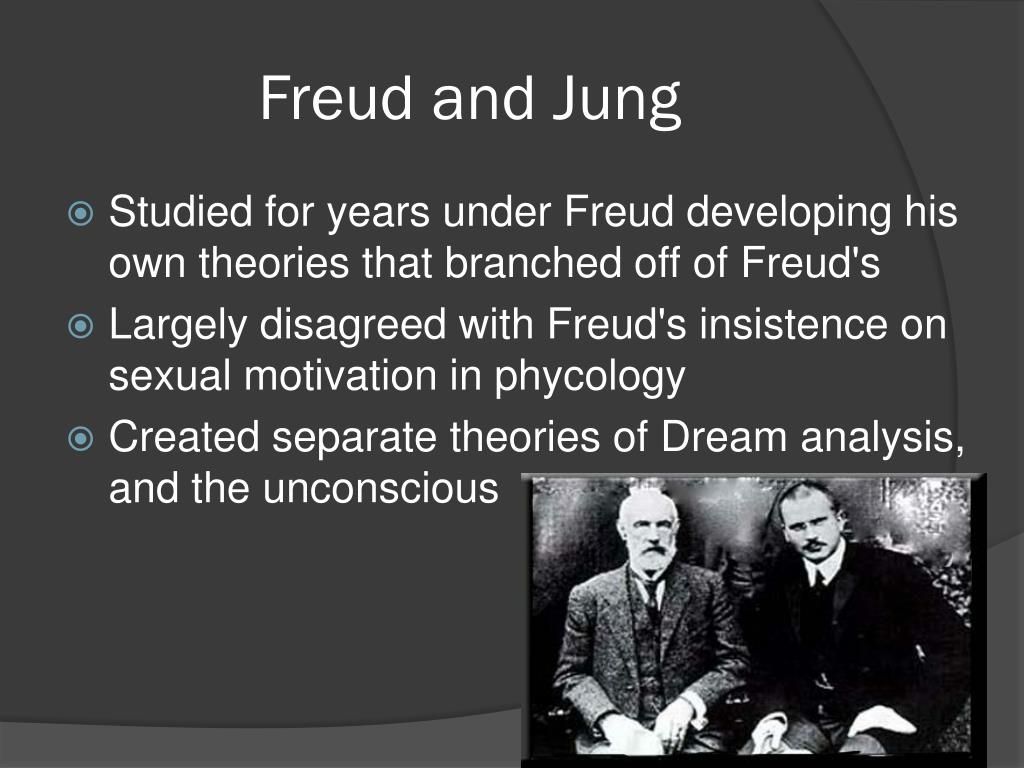 Freud and Jung

Studied for years under Freud developing his own theories that branched off of Freud's

Largely disagreed with Freud's insistence on sexual motivation in phycology

Created separate theories of Dream analysis, and the unconscious